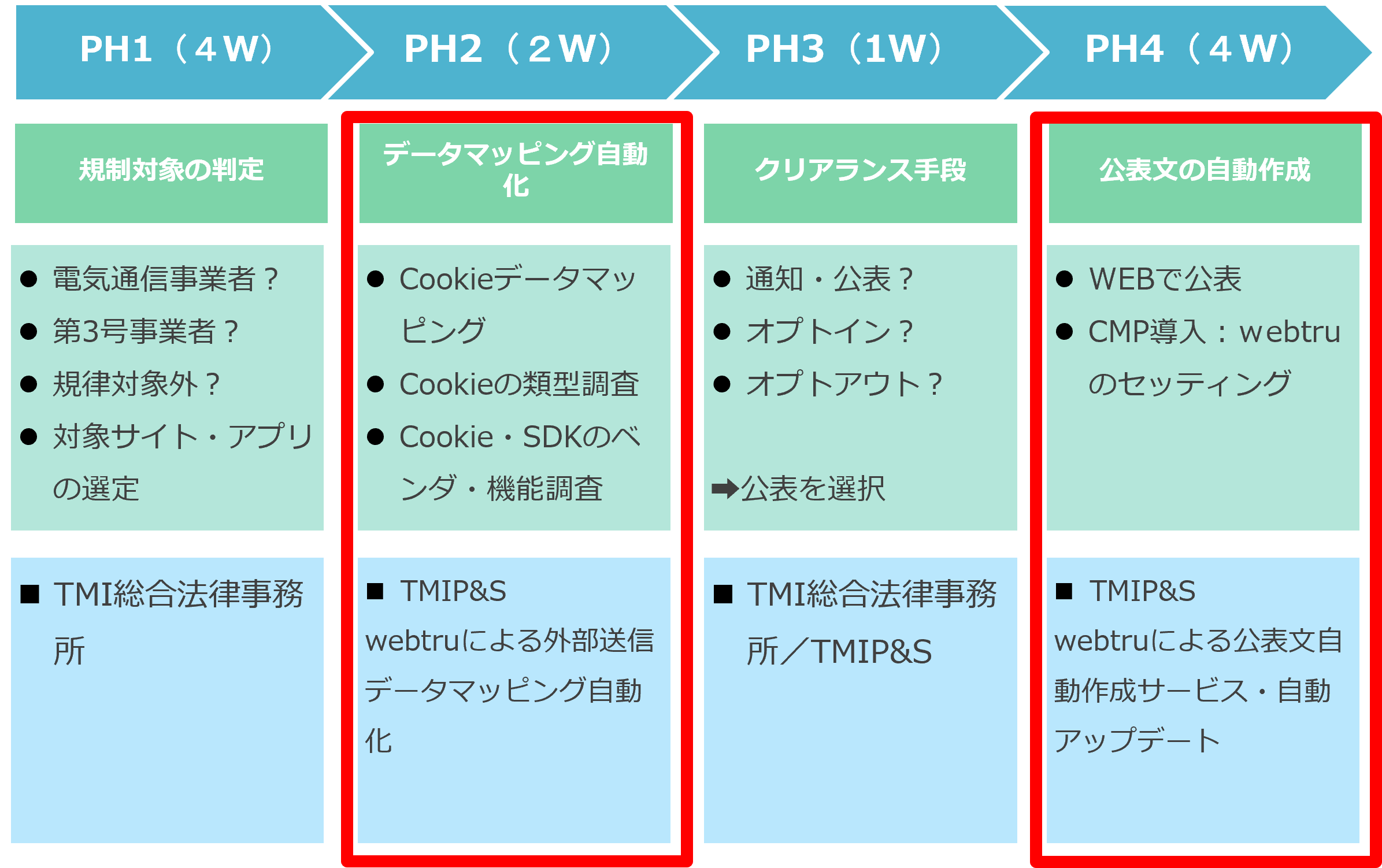 PH1（4W）

規制対象の判定

● 電気通信事業者？
● 第3号事業者？
● 規律対象外？
● 対象サイト・アプリの選定

■ TMI総合法律事務所

PH2（2W）

データマッピング自動化

● Cookieデータマッピング
● Cookieの類型調査
● Cookie・SDKのベンダ・機能調査

■ TMIP&S webtruによる外部送信データマッピング自動化

PH3（1W）

クリアランス手段

● 通知・公表？
● オプトイン？
● オプトアウト？

➡公表を選択

■ TMI総合法律事務所／TMIP&S

PH4（4W）

公表文の自動作成

● WEBで公表
● CMP導入：webtruのセッティング

■ TMIP&S webtruによる公表文自動作成サービス・自動アップデート